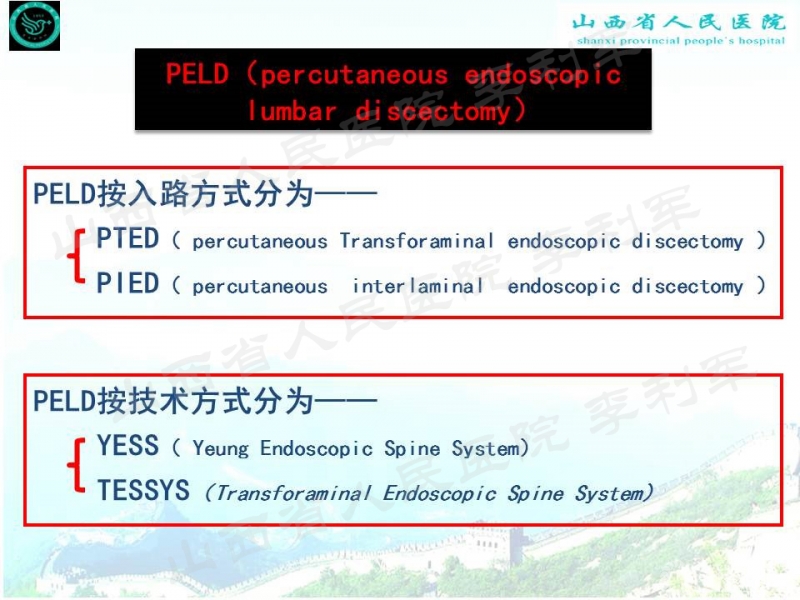 山西省人民医院
shanxi provincial people's hospital

PELD（percutaneous endoscopic lumbar discectomy）

PELD按入路方式分为——
PTED（ percutaneous Transforaminal endoscopic discectomy ）
PIED（ percutaneous interlaminal endoscopic discectomy ）

PELD按技术方式分为——
YESS（ Yeung Endoscopic Spine System）
TESSYS（Transforaminal Endoscopic Spine System）

山西省人民医院 李利军